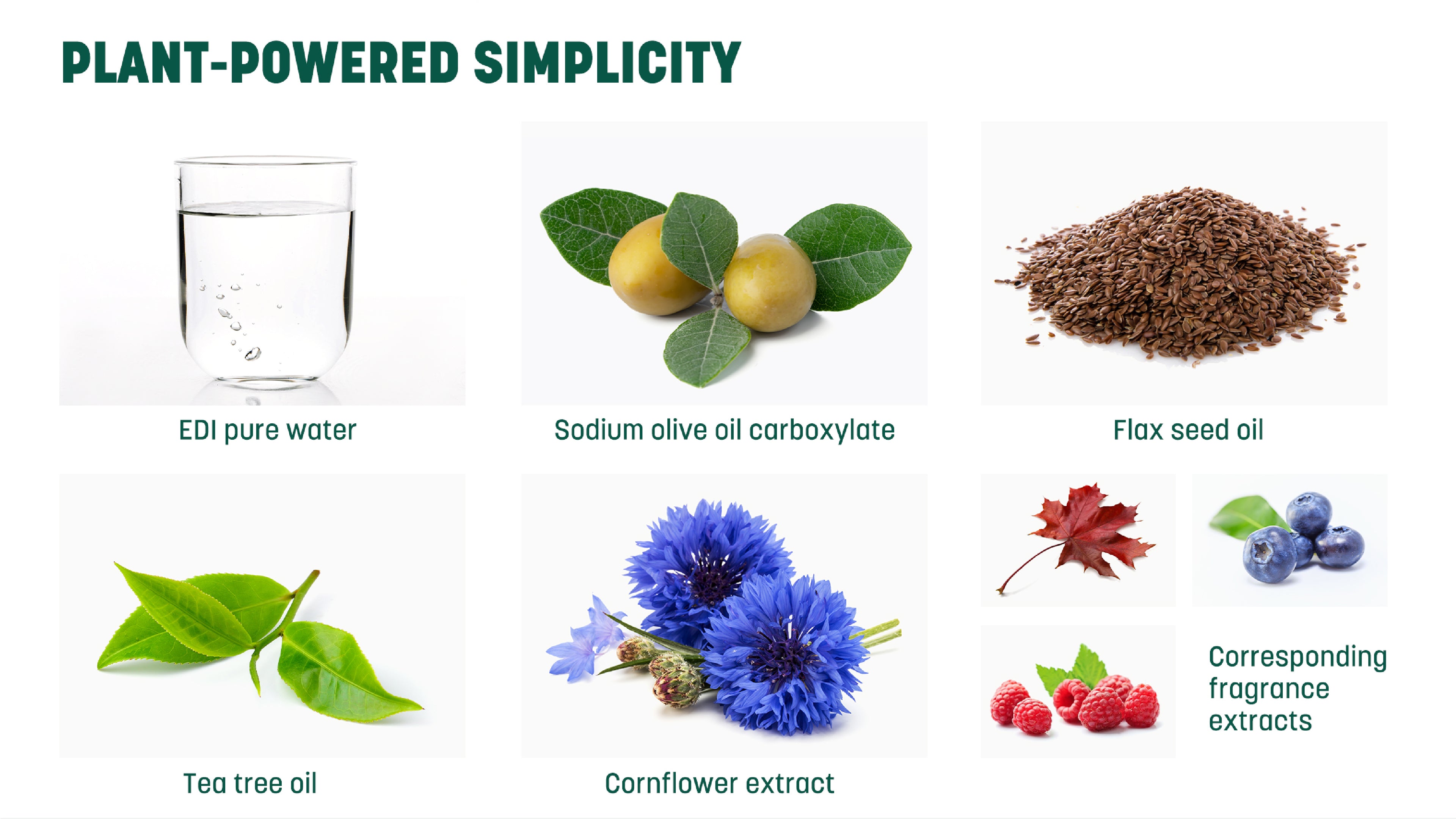 PLANT-POWERED SIMPLICITY

EDI pure water

Sodium olive oil carboxylate

Flax seed oil

Tea tree oil

Cornflower extract

Corresponding fragrance extracts